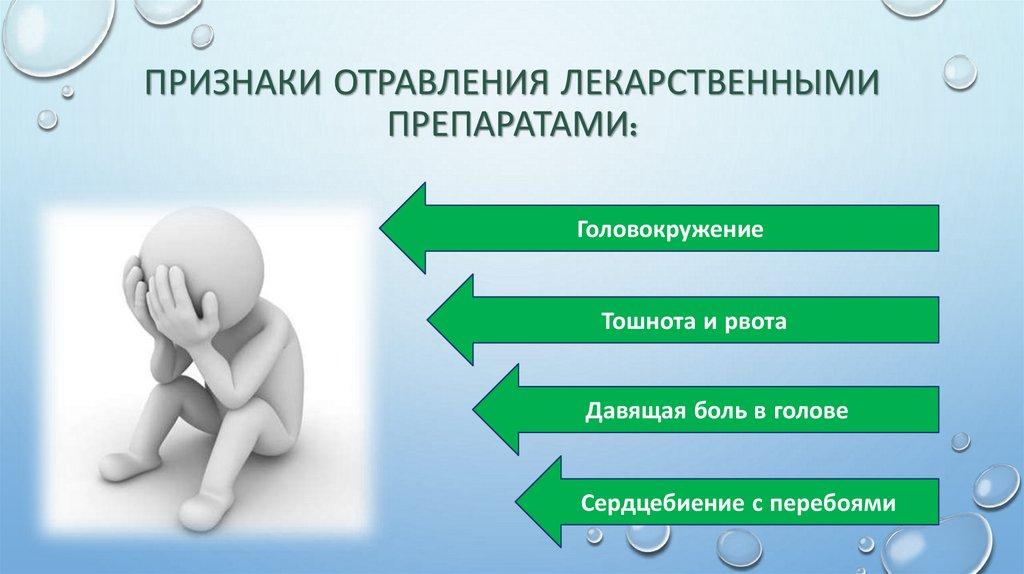 ПРИЗНАКИ ОТРАВЛЕНИЯ ЛЕКАРСТВЕННЫМИ ПРЕПАРАТАМИ:

Головокружение

Тошнота и рвота

Давящая боль в голове

Сердцебиение с перебоями